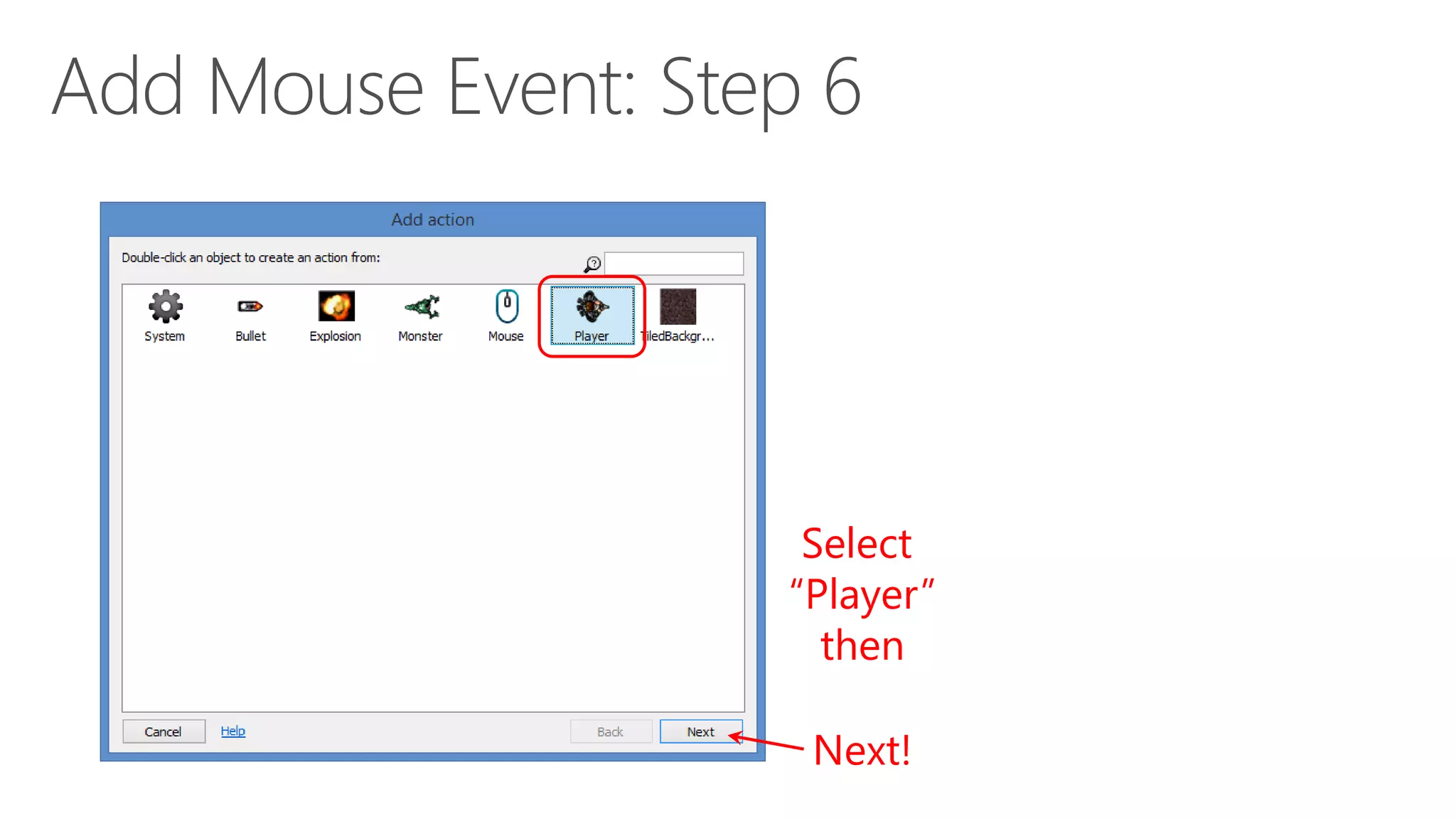 Add Mouse Event: Step 6

Add action

Double-click an object to create an action from:

System

Bullet

Explosion

Monster

Mouse

Player

TiledBackgr...

Cancel

Help

Back

Next

Select "Player" then

Next!